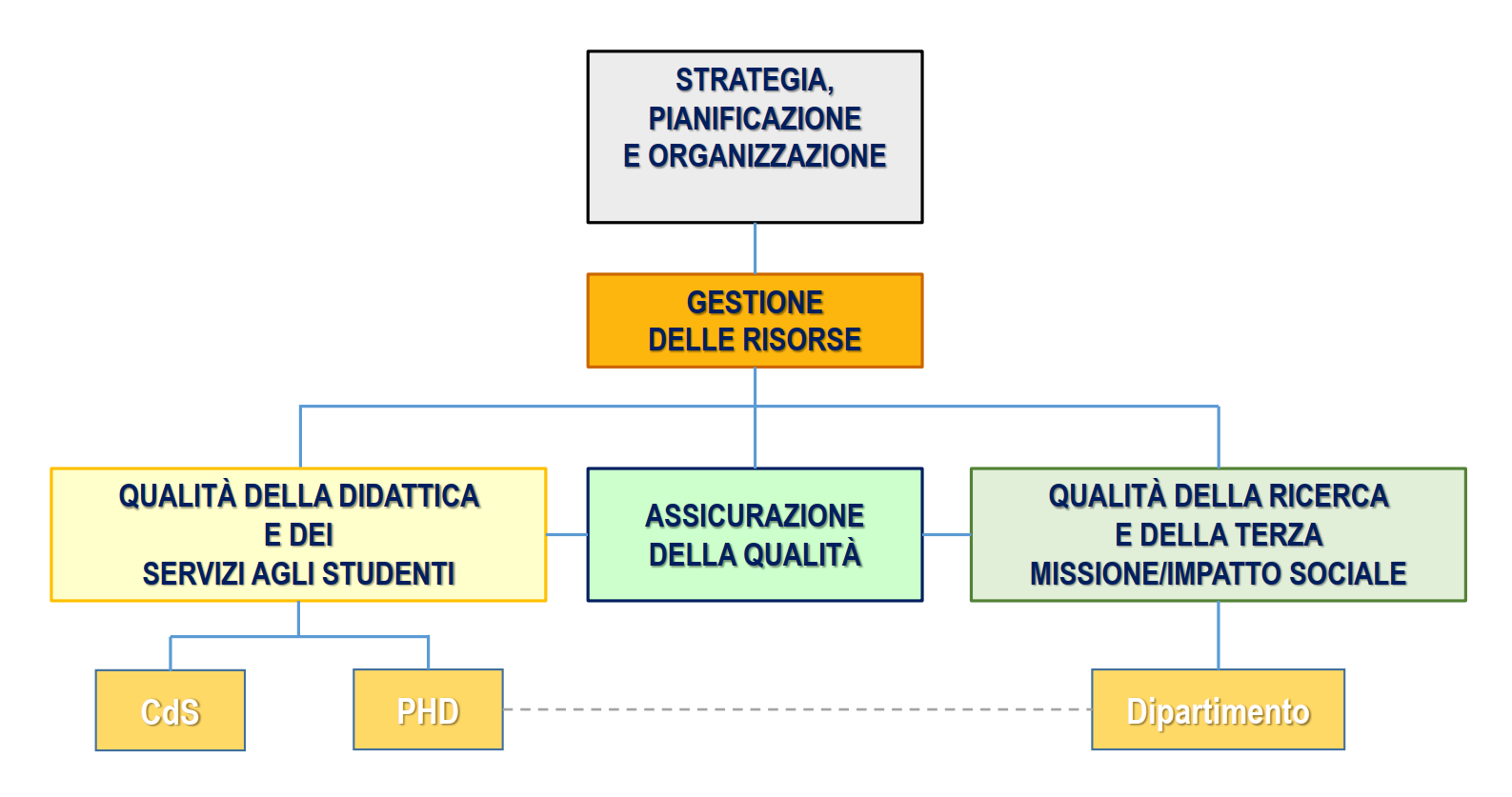 STRATEGIA, PIANIFICAZIONE E ORGANIZZAZIONE

GESTIONE DELLE RISORSE

QUALITÀ DELLA DIDATTICA E DEI SERVIZI AGLI STUDENTI

ASSICURAZIONE DELLA QUALITÀ

QUALITÀ DELLA RICERCA E DELLA TERZA MISSIONE/IMPATTO SOCIALE

CdS

PHD

Dipartimento